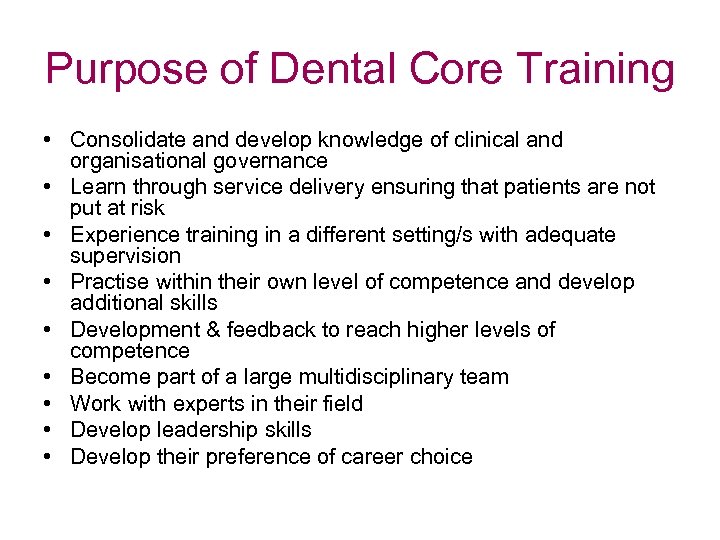 Purpose of Dental Core Training

• Consolidate and develop knowledge of clinical and organisational governance
• Learn through service delivery ensuring that patients are not put at risk
• Experience training in a different setting/s with adequate supervision
• Practise within their own level of competence and develop additional skills
• Development & feedback to reach higher levels of competence
• Become part of a large multidisciplinary team
• Work with experts in their field
• Develop leadership skills
• Develop their preference of career choice